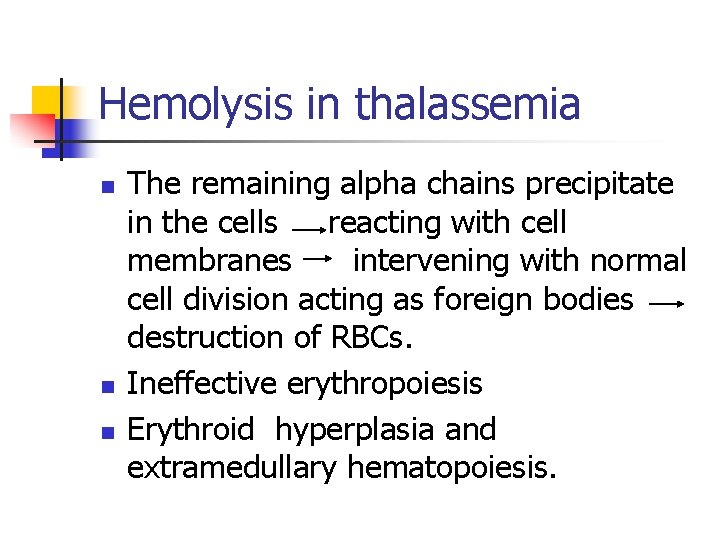 Hemolysis in thalassemia

- The remaining alpha chains precipitate in the cells → reacting with cell membranes → intervening with normal cell division acting as foreign bodies → destruction of RBCs.
- Ineffective erythropoiesis
- Erythroid hyperplasia and extramedullary hematopoiesis.